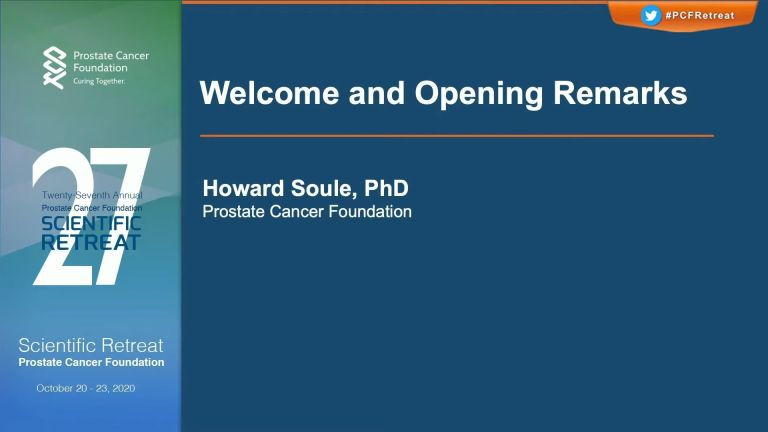 Prostate Cancer Foundation
Curing Together.

27
Twenty-Seventh Annual
Prostate Cancer Foundation
SCIENTIFIC
RETREAT

Scientific Retreat
Prostate Cancer Foundation

October 20 - 23, 2020

#PCFRetreat

Welcome and Opening Remarks

Howard Soule, PhD
Prostate Cancer Foundation